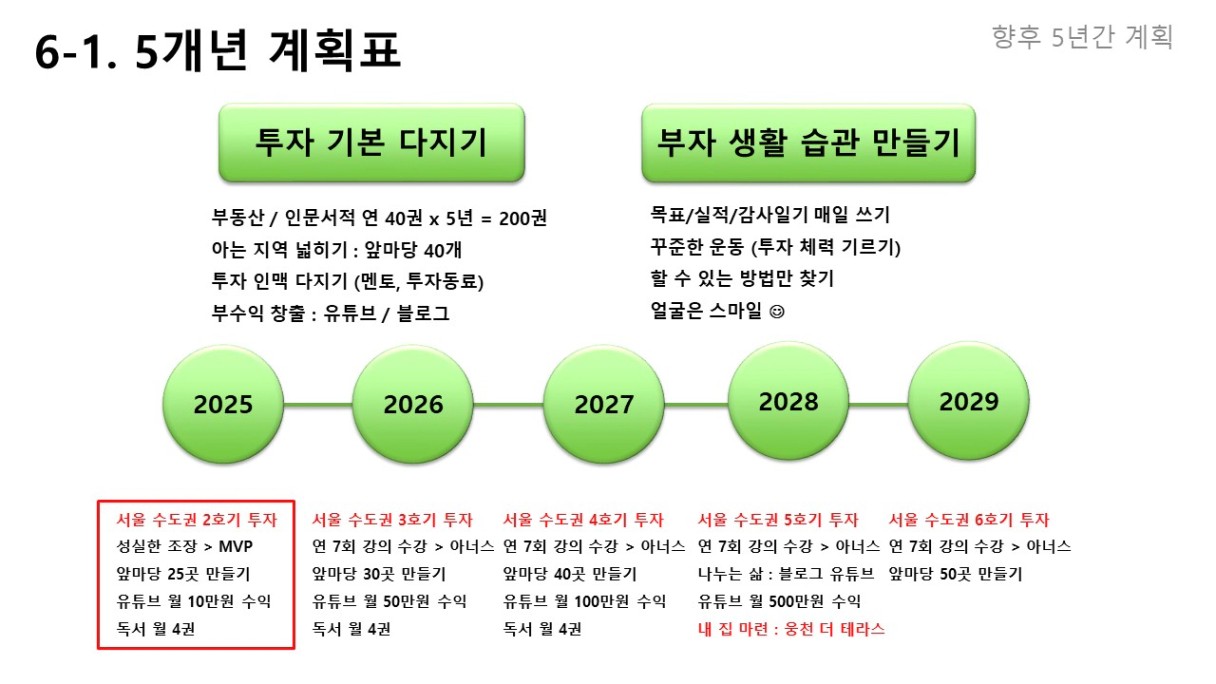 6-1. 5개년 계획표

향후 5년간 계획

투자 기본 다지기

부동산 / 인문서적 연 40권 x 5년 = 200권
아는 지역 넓히기 : 앞마당 40개
투자 인맥 다지기 (멘토, 투자동료)
부수익 창출 : 유튜브 / 블로그

부자 생활 습관 만들기

목표/실적/감사일기 매일 쓰기
꾸준한 운동 (투자 체력 기르기)
할 수 있는 방법만 찾기
얼굴은 스마일 ☺

2025

2026

2027

2028

2029

서울 수도권 2호기 투자
성실한 조장 > MVP
앞마당 25곳 만들기
유튜브 월 10만원 수익
독서 월 4권

서울 수도권 3호기 투자
연 7회 강의 수강 > 아너스
앞마당 30곳 만들기
유튜브 월 50만원 수익
독서 월 4권

서울 수도권 4호기 투자
연 7회 강의 수강 > 아너스
앞마당 40곳 만들기
유튜브 월 100만원 수익
독서 월 4권

서울 수도권 5호기 투자
연 7회 강의 수강 > 아너스
나누는 삶 : 블로그 유튜브
유튜브 월 500만원 수익
내 집 마련 : 웅천 더 테라스

서울 수도권 6호기 투자
연 7회 강의 수강 > 아너스
앞마당 50곳 만들기